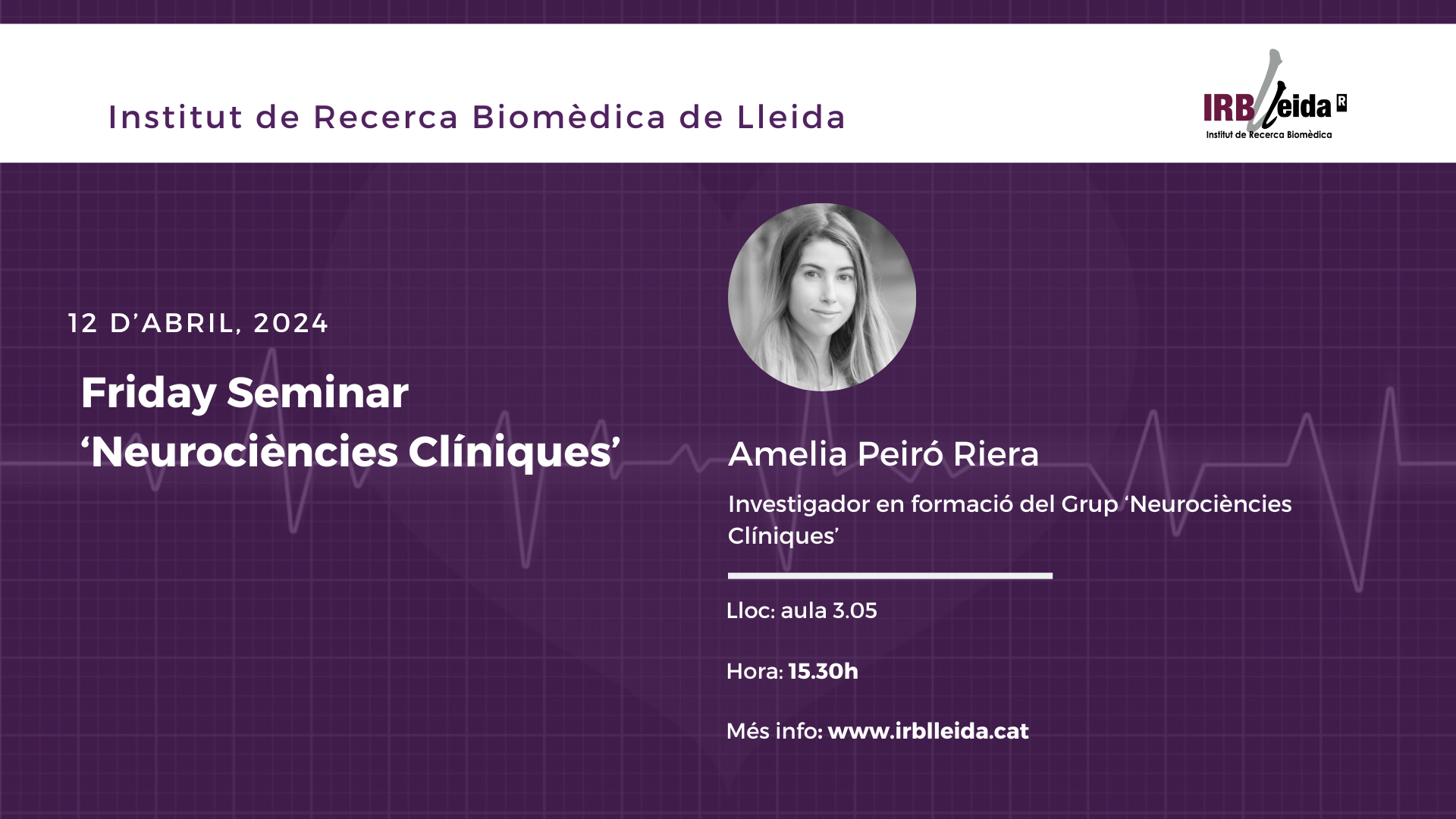 Institut de Recerca Biomèdica de Lleida

IRBLleida R
Institut de Recerca Biomèdica

12 D'ABRIL, 2024

Friday Seminar
'Neurociències Clíniques'

Amelia Peiró Riera

Investigador en formació del Grup 'Neurociències Clíniques'

Lloc: aula 3.05

Hora: 15.30h

Més info: www.irblleida.cat